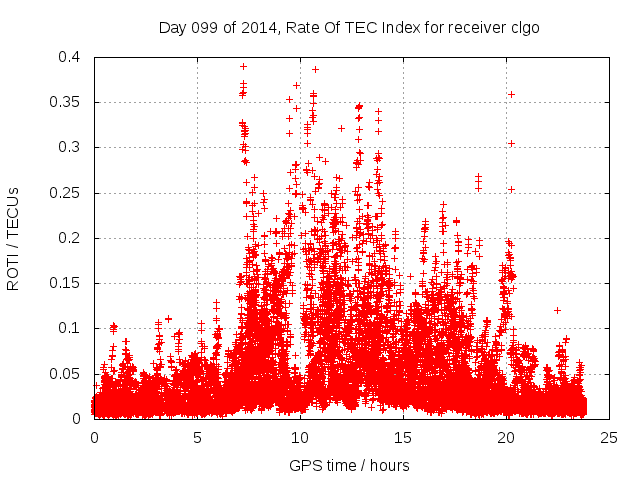 Day 099 of 2014, Rate Of TEC Index for receiver clgo

ROTI / TECUs

0.4
0.35
0.3
0.25
0.2
0.15
0.1
0.05
0

0
5
10
15
20
25

GPS time / hours